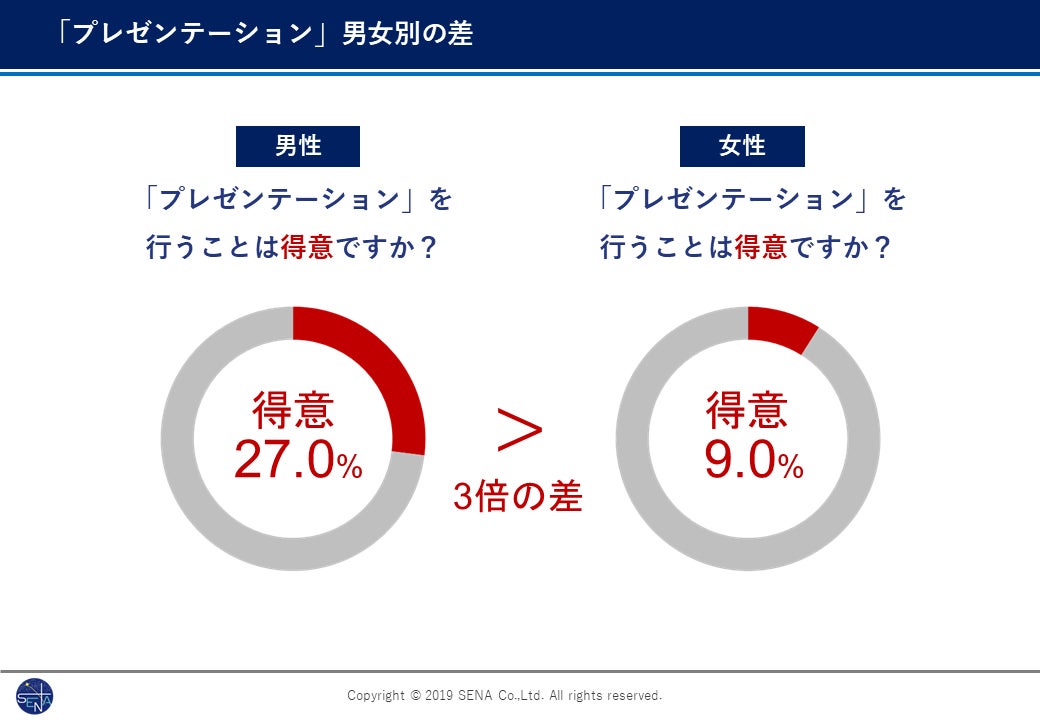 「プレゼンテーション」男女別の差

男性

「プレゼンテーション」を行うことは得意ですか？

得意
27.0%

＞
3倍の差

女性

「プレゼンテーション」を行うことは得意ですか？

得意
9.0%

SENA

Copyright © 2019 SENA Co.,Ltd. All rights reserved.